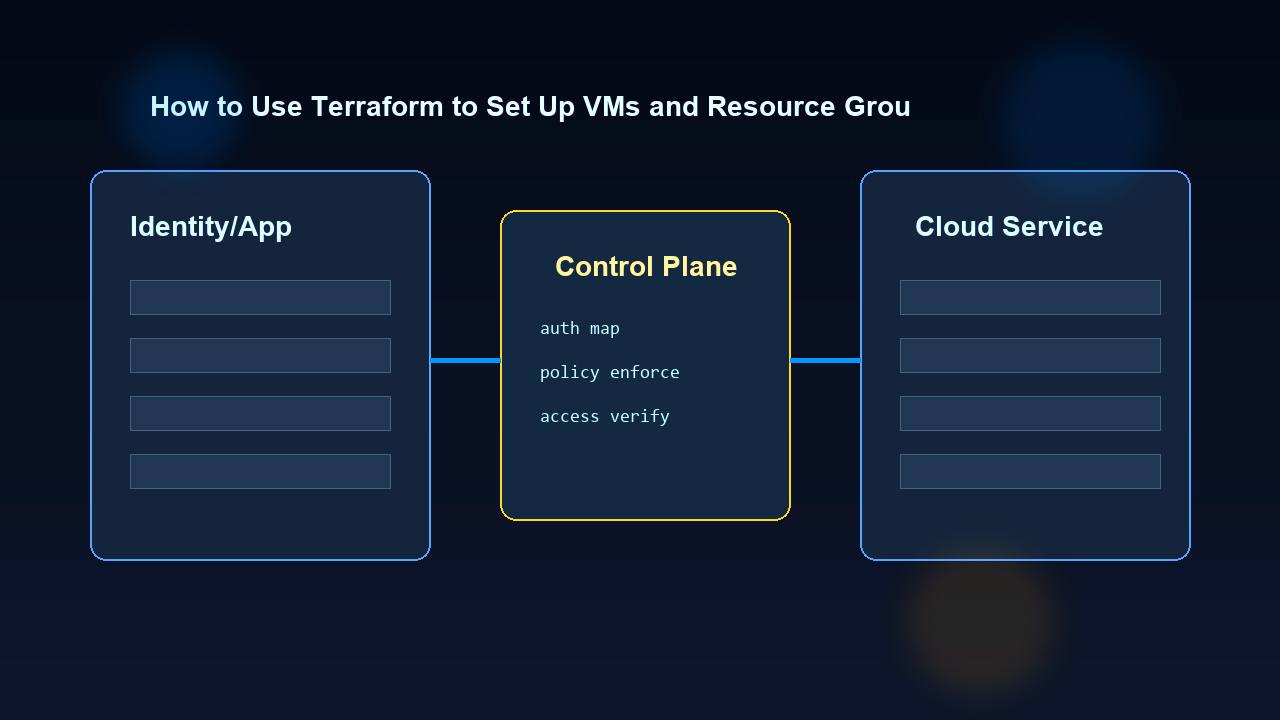 How to Use Terraform to Set Up VMs and Resource Grou

Identity/App

Control Plane

auth map

policy enforce

access verify

Cloud Service